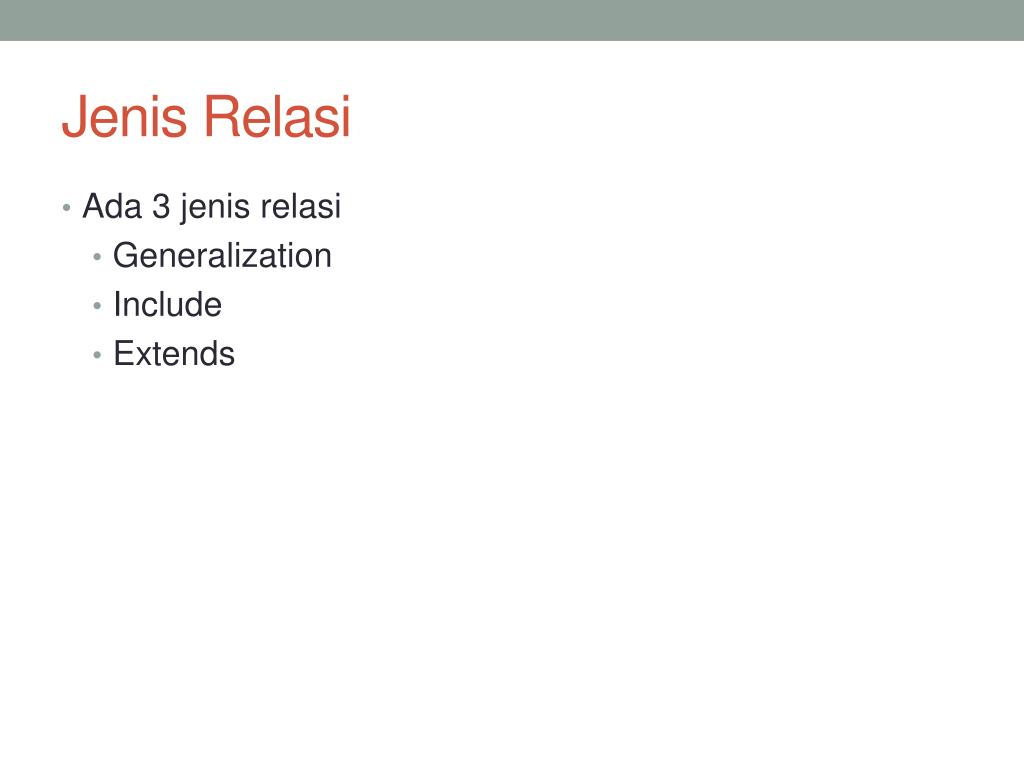 Jenis Relasi

• Ada 3 jenis relasi
  • Generalization
  • Include
  • Extends